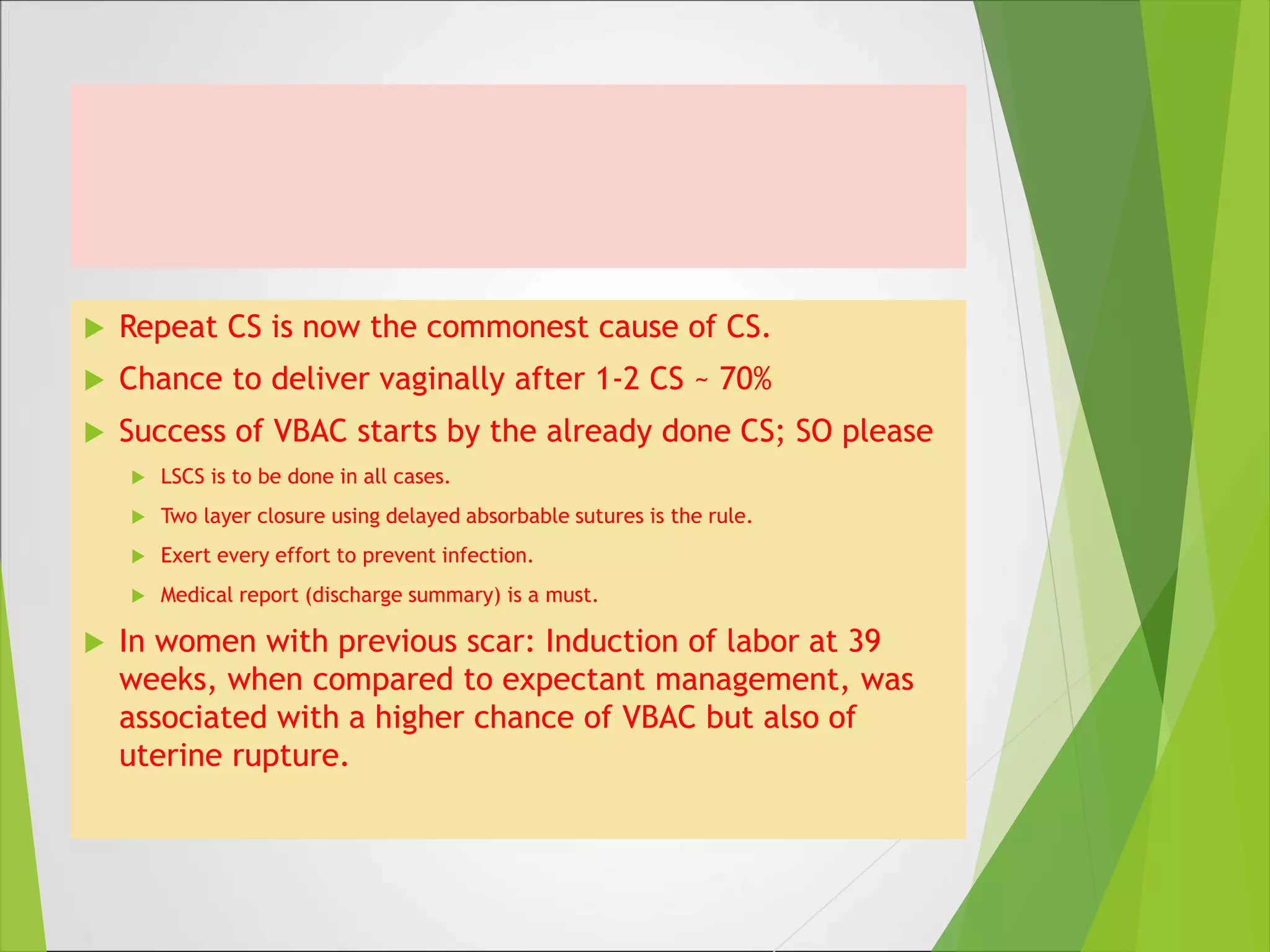 Repeat CS is now the commonest cause of CS.

Chance to deliver vaginally after 1-2 CS ~ 70%

Success of VBAC starts by the already done CS; SO please

LSCS is to be done in all cases.

Two layer closure using delayed absorbable sutures is the rule.

Exert every effort to prevent infection.

Medical report (discharge summary) is a must.

In women with previous scar: Induction of labor at 39 weeks, when compared to expectant management, was associated with a higher chance of VBAC but also of uterine rupture.